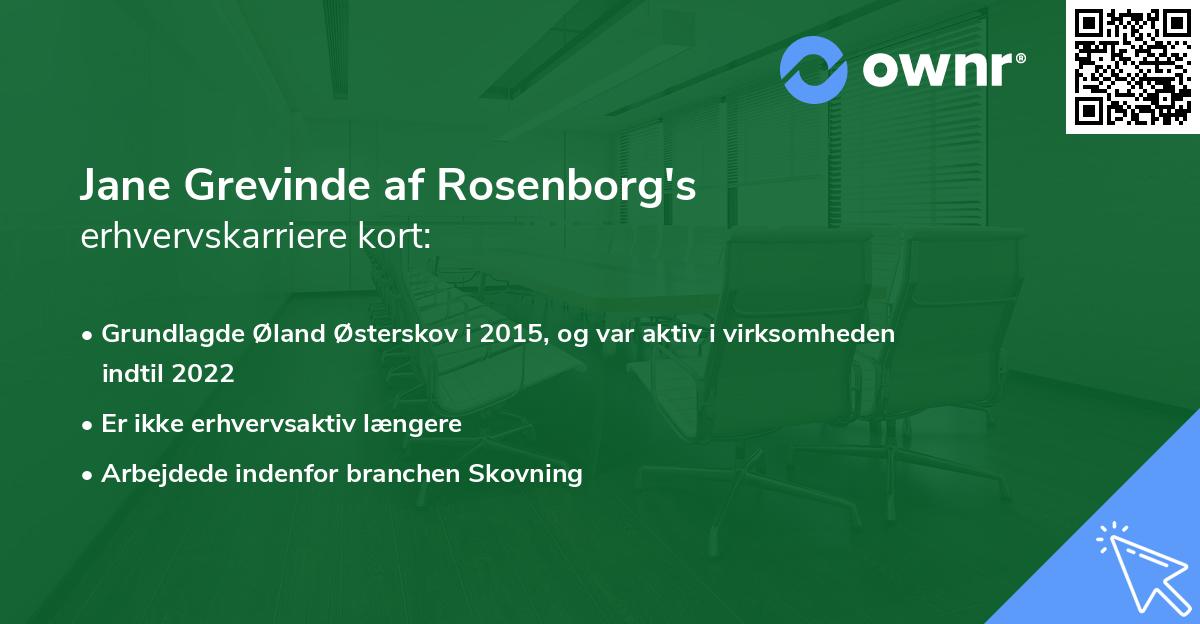 ownr®

Jane Grevinde af Rosenborg's
erhvervskarriere kort:

• Grundlagde Øland Østerskov i 2015, og var aktiv i virksomheden indtil 2022
• Er ikke erhvervsaktiv længere
• Arbejdede indenfor branchen Skovning